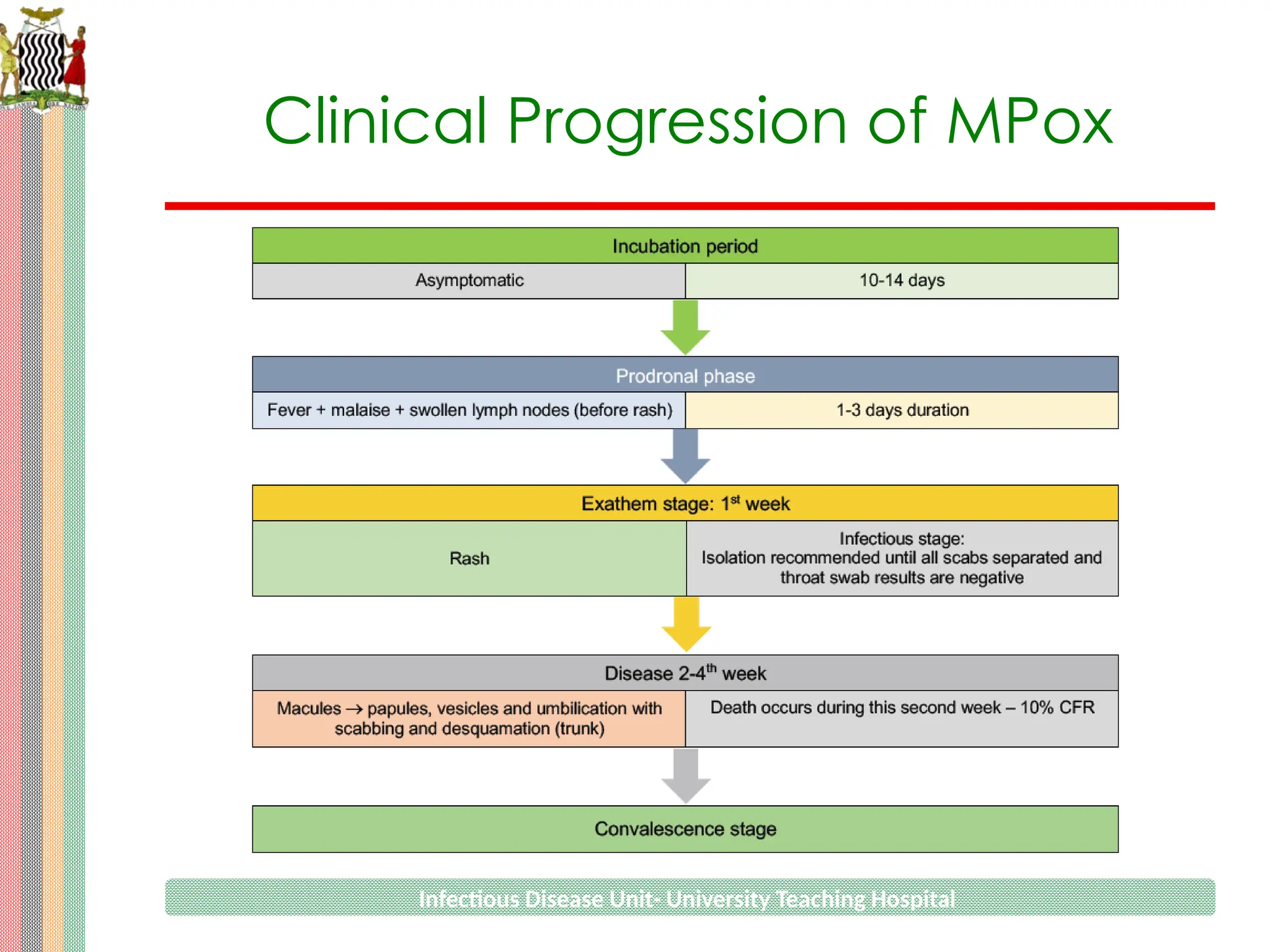 Clinical Progression of MPox

Incubation period

Asymptomatic

10-14 days

Prodronal phase

Fever + malaise + swollen lymph nodes (before rash)

1-3 days duration

Exathem stage: 1$^{st}$ week

Rash

Infectious stage:
Isolation recommended until all scabs separated and throat swab results are negative

Disease 2-4$^{th}$ week

Macules → papules, vesicles and umbilication with scabbing and desquamation (trunk)

Death occurs during this second week – 10% CFR

Convalescence stage

Infectious Disease Unit- University Teaching Hospital